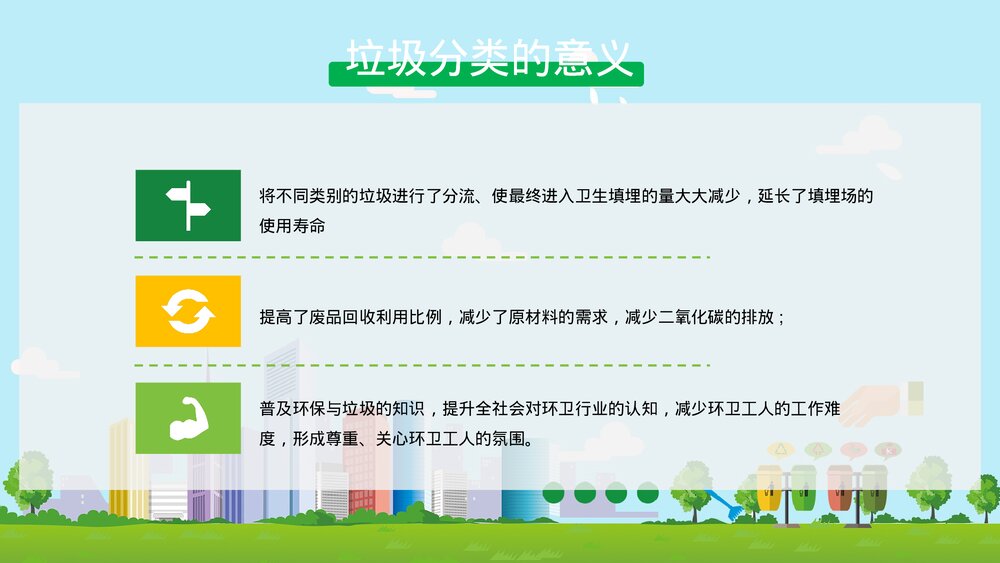 垃圾分类的意义

将不同类别的垃圾进行了分流、使最终进入卫生填埋的量大大减少，延长了填埋场的使用寿命

提高了废品回收利用比例，减少了原材料的需求，减少二氧化碳的排放；

普及环保与垃圾的知识，提升全社会对环卫行业的认知，减少环卫工人的工作难度，形成尊重、关心环卫工人的氛围。